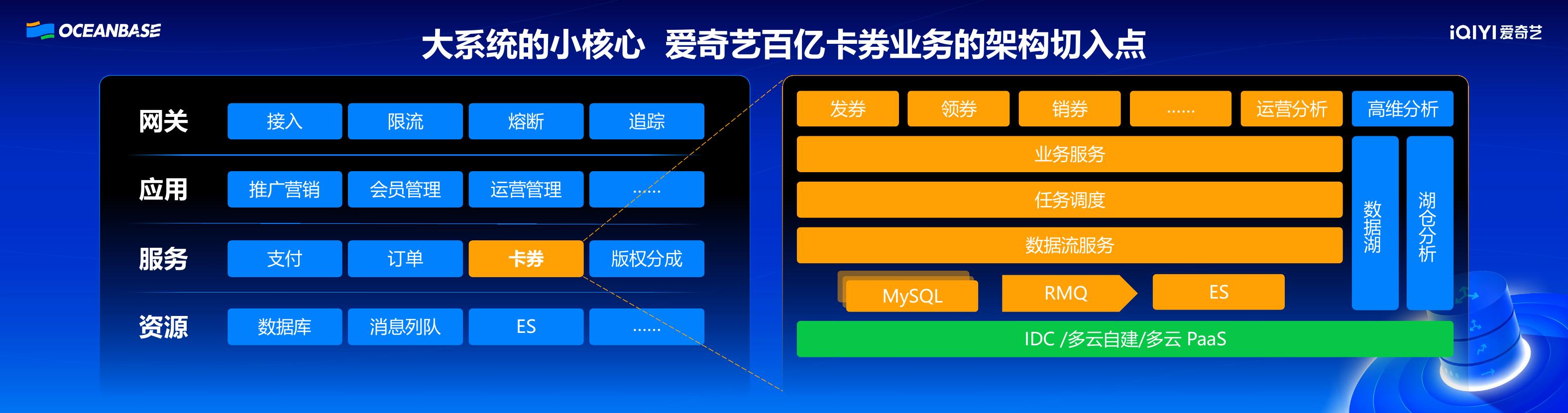 OCEANBASE

大系统的小核心 爱奇艺百亿卡券业务的架构切入点

iQIYI 爱奇艺

网关 接入 限流 熔断 追踪

应用 推广营销 会员管理 运营管理 ……

服务 支付 订单 卡券 版权分成

资源 数据库 消息列队 ES ……

发券 领券 销券 …… 运营分析 高维分析

业务服务

任务调度

数据流服务

MySQL RMQ ES

数据湖

湖仓分析

IDC /多云自建/多云 PaaS